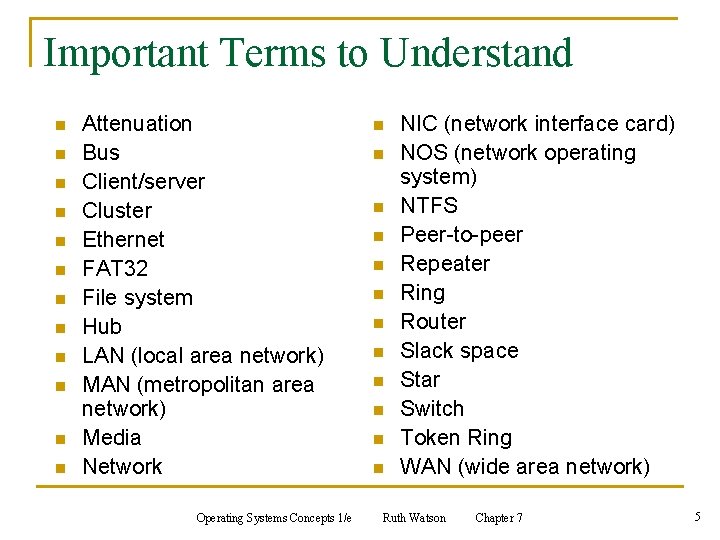 Important Terms to Understand

- Attenuation
- Bus
- Client/server
- Cluster
- Ethernet
- FAT32
- File system
- Hub
- LAN (local area network)
- MAN (metropolitan area network)
- Media
- Network

- NIC (network interface card)
- NOS (network operating system)
- NTFS
- Peer-to-peer
- Repeater
- Ring
- Router
- Slack space
- Star
- Switch
- Token Ring
- WAN (wide area network)

Operating Systems Concepts 1/e Ruth Watson Chapter 7

5